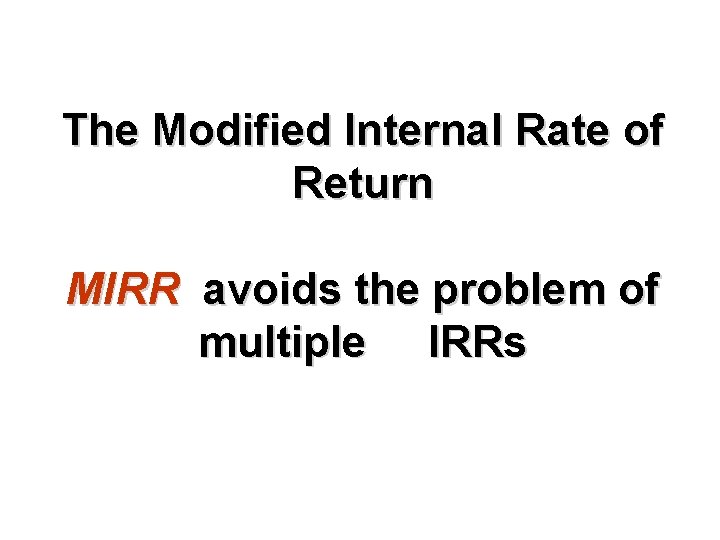 The Modified Internal Rate of Return

MIRR avoids the problem of multiple IRRs